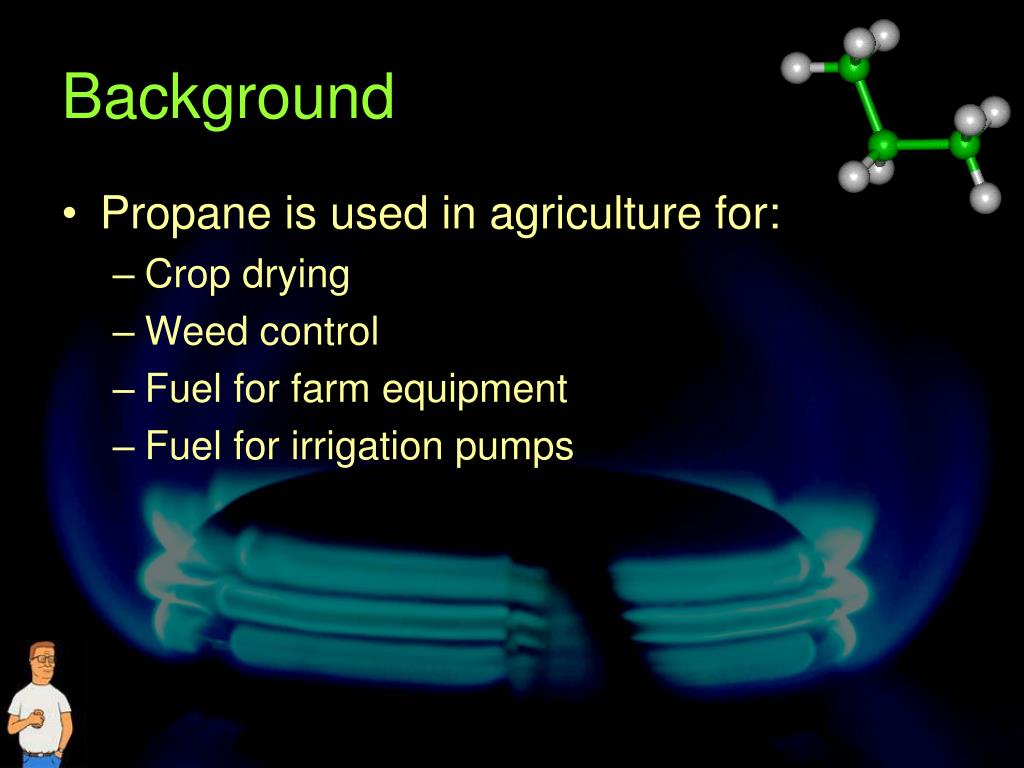 Background

• Propane is used in agriculture for:
– Crop drying
– Weed control
– Fuel for farm equipment
– Fuel for irrigation pumps